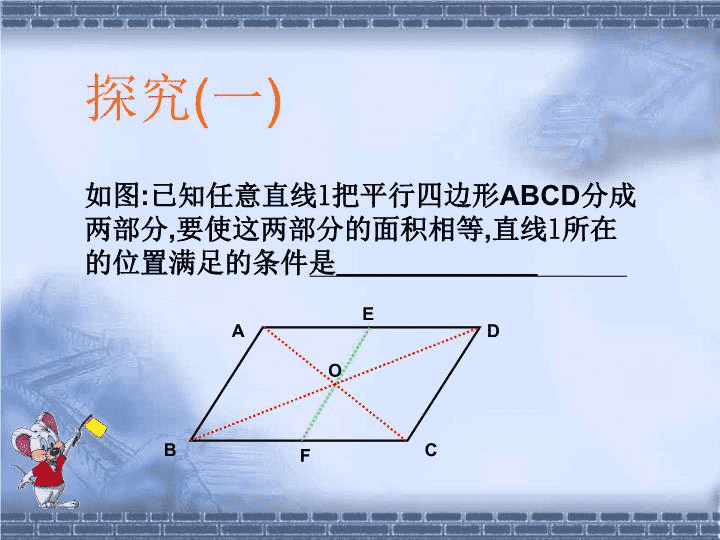 探究(一)

如图:已知任意直线l把平行四边形ABCD分成两部分,要使这两部分的面积相等,直线l所在的位置满足的条件是________________

A E D
O
B F C